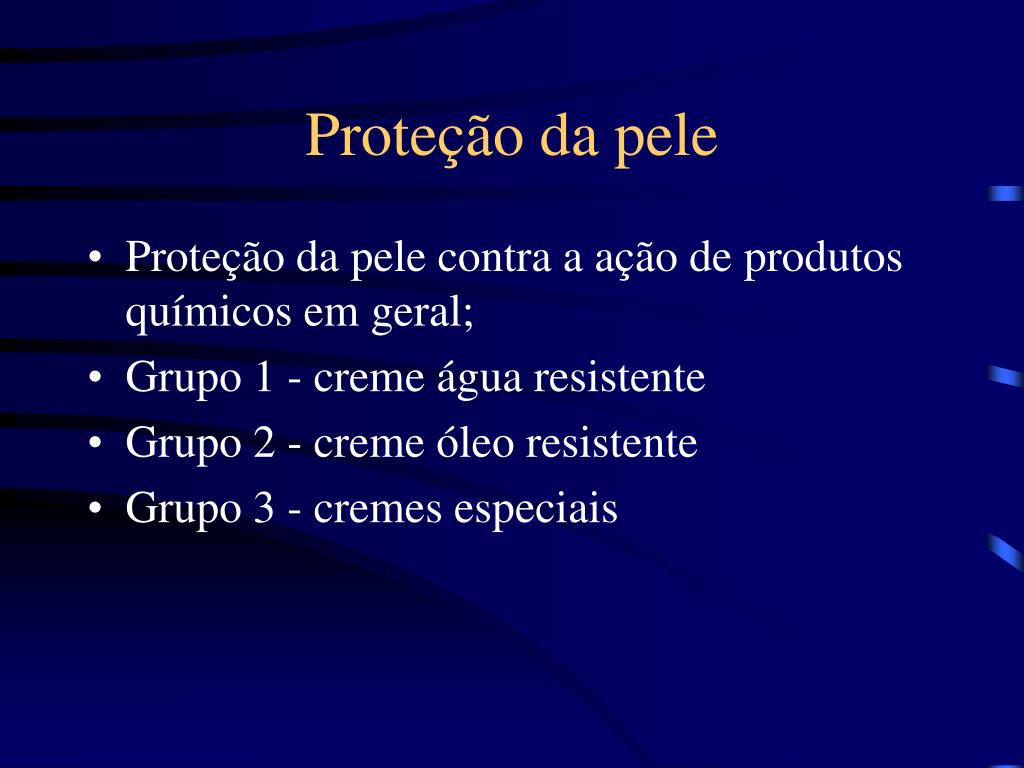 Proteção da pele

• Proteção da pele contra a ação de produtos químicos em geral;
• Grupo 1 - creme água resistente
• Grupo 2 - creme óleo resistente
• Grupo 3 - cremes especiais